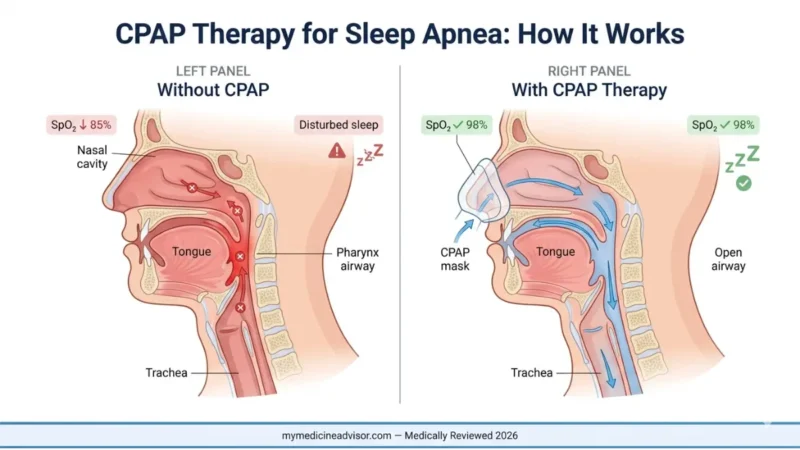 CPAP Therapy for Sleep Apnea: How It Works

LEFT PANEL
Without CPAP

$SpO_2$ ↓ 85%

Disturbed sleep

zzZ

Nasal cavity

Tongue

Pharynx airway

Trachea

RIGHT PANEL
With CPAP Therapy

$SpO_2$ ✓ 98%

$SpO_2$ ✓ 98%

zzZ

CPAP mask

Tongue

Open airway

Trachea

mymedicineadvisor.com — Medically Reviewed 2026